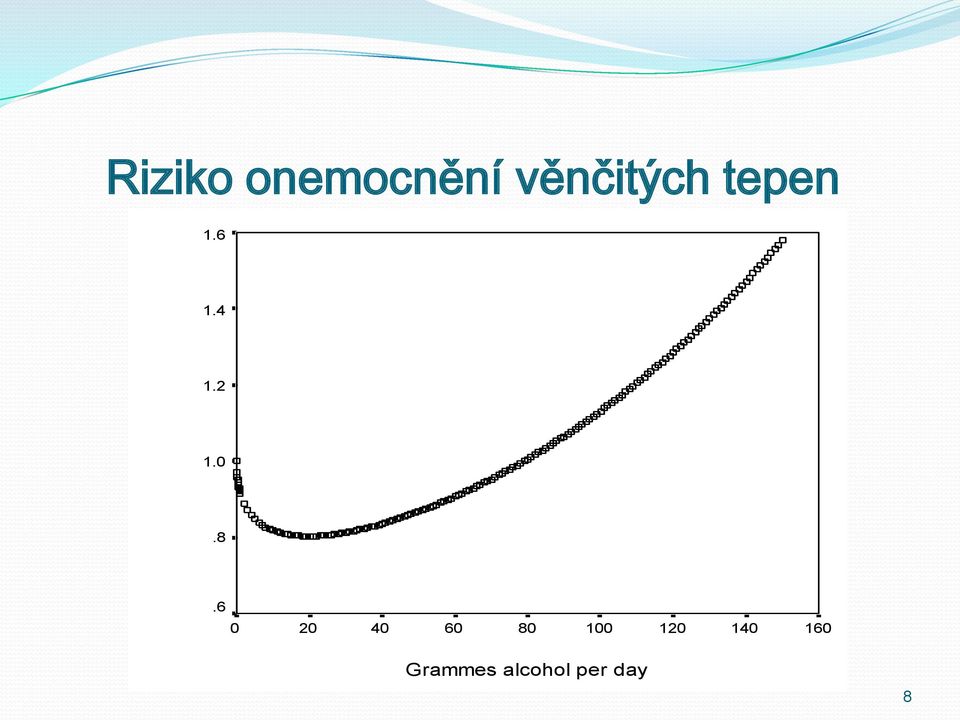 Riziko onemocnění věnčitých tepen

1.6
1.4
1.2
1.0
.8
.6

0 20 40 60 80 100 120 140 160

Grammes alcohol per day

8